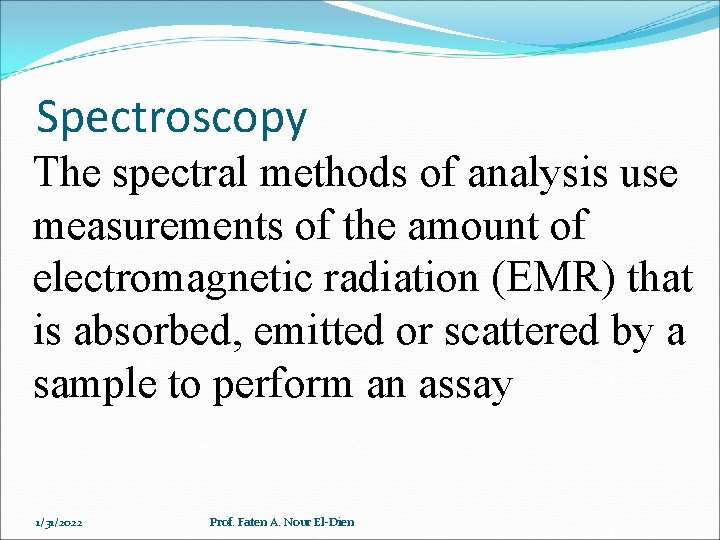 Spectroscopy

The spectral methods of analysis use measurements of the amount of electromagnetic radiation (EMR) that is absorbed, emitted or scattered by a sample to perform an assay

1/31/2022

Prof. Faten A. Nour El-Dien